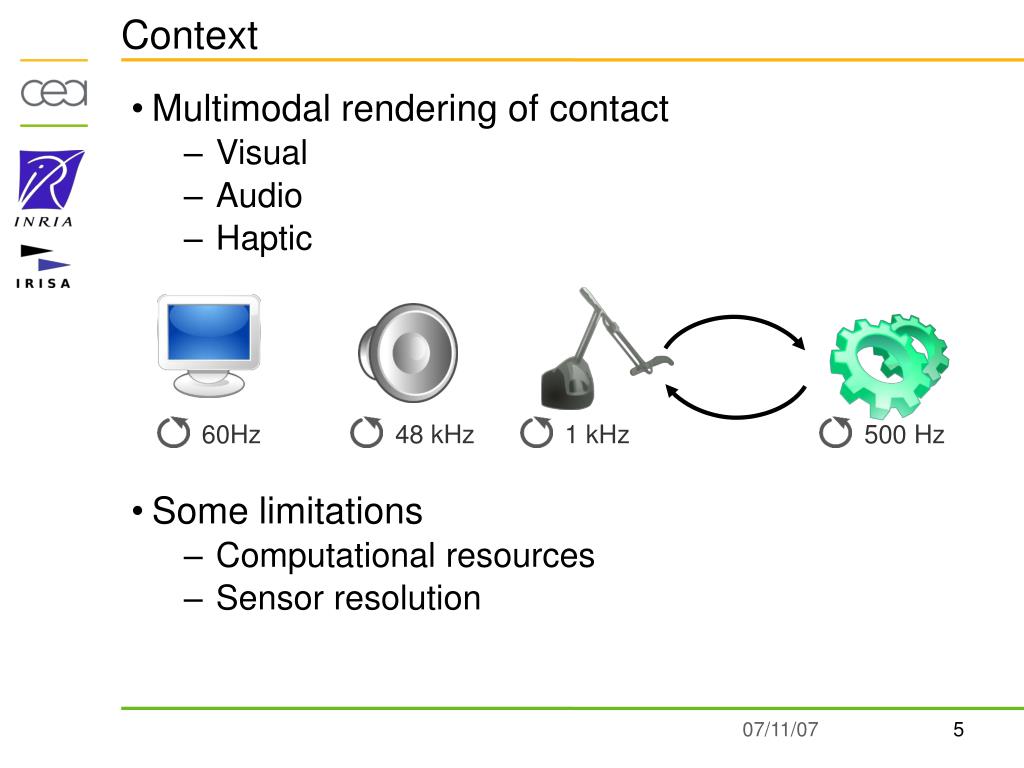 Context

cea

INRIA

IRISA

• Multimodal rendering of contact
– Visual
– Audio
– Haptic

60Hz
48 kHz
1 kHz
500 Hz

• Some limitations
– Computational resources
– Sensor resolution

07/11/07
5